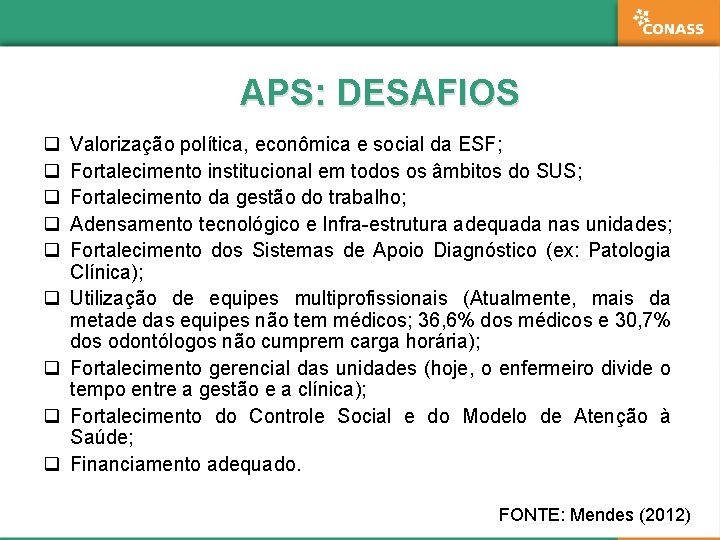 CONASS

APS: DESAFIOS

❑ Valorização política, econômica e social da ESF;
❑ Fortalecimento institucional em todos os âmbitos do SUS;
❑ Fortalecimento da gestão do trabalho;
❑ Adensamento tecnológico e Infra-estrutura adequada nas unidades;
❑ Fortalecimento dos Sistemas de Apoio Diagnóstico (ex: Patologia Clínica);
❑ Utilização de equipes multiprofissionais (Atualmente, mais da metade das equipes não tem médicos; 36,6% dos médicos e 30,7% dos odontólogos não cumprem carga horária);
❑ Fortalecimento gerencial das unidades (hoje, o enfermeiro divide o tempo entre a gestão e a clínica);
❑ Fortalecimento do Controle Social e do Modelo de Atenção à Saúde;
❑ Financiamento adequado.

FONTE: Mendes (2012)